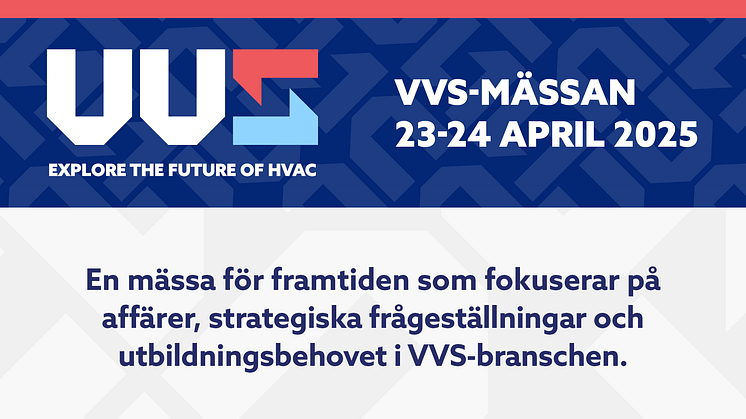 VVS

EXPLORE THE FUTURE OF HVAC

VVS-MÄSSAN
23-24 APRIL 2025

En mässa för framtiden som fokuserar på affärer, strategiska frågeställningar och utbildningsbehovet i VVS-branschen.